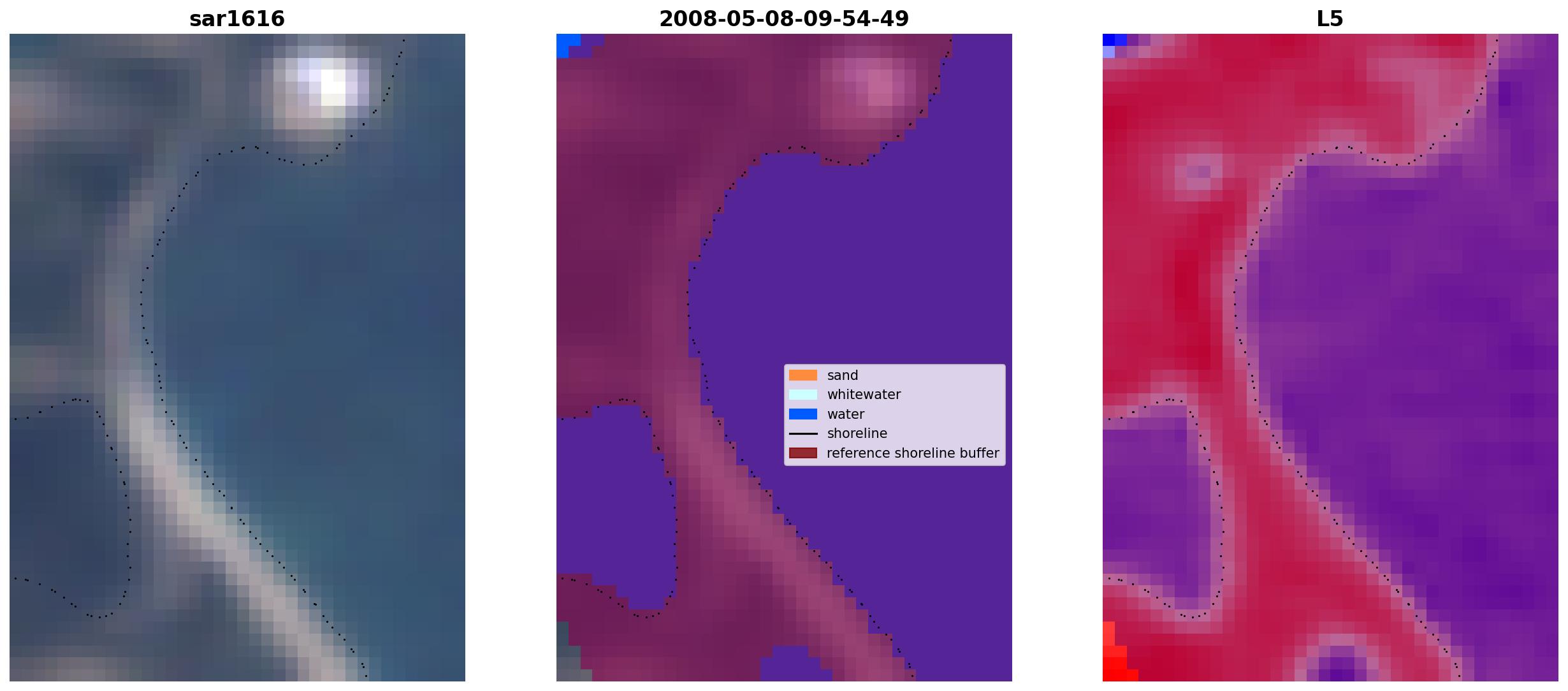 sar1616

2008-05-08-09-54-49

sand
whitewater
water
shoreline
reference shoreline buffer

L5